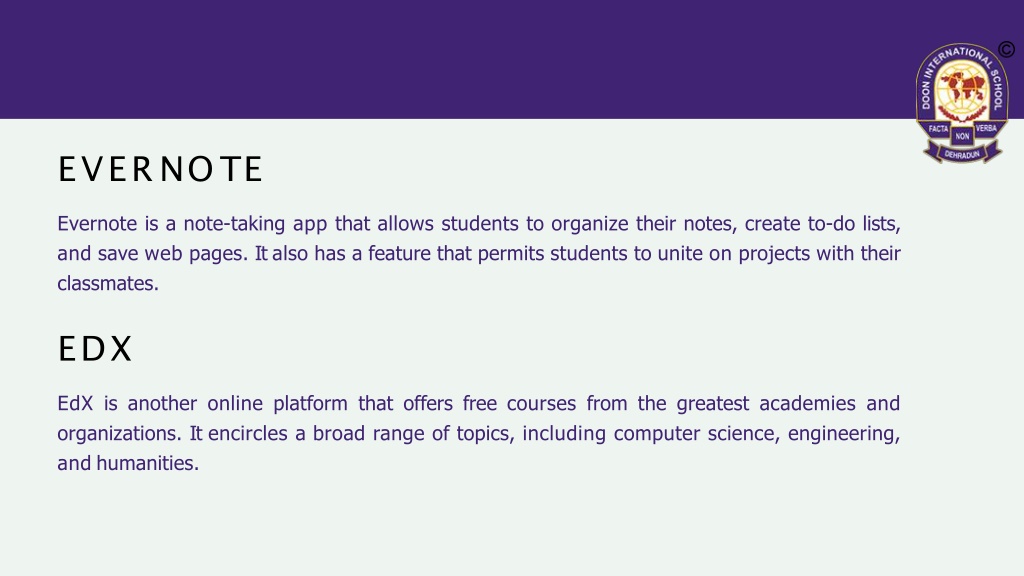 ©

DOON INTERNATIONAL SCHOOL
FACTA NON VERBA
DEHRADUN

EVERNOTE

Evernote is a note-taking app that allows students to organize their notes, create to-do lists, and save web pages. It also has a feature that permits students to unite on projects with their classmates.

EDX

EdX is another online platform that offers free courses from the greatest academies and organizations. It encircles a broad range of topics, including computer science, engineering, and humanities.